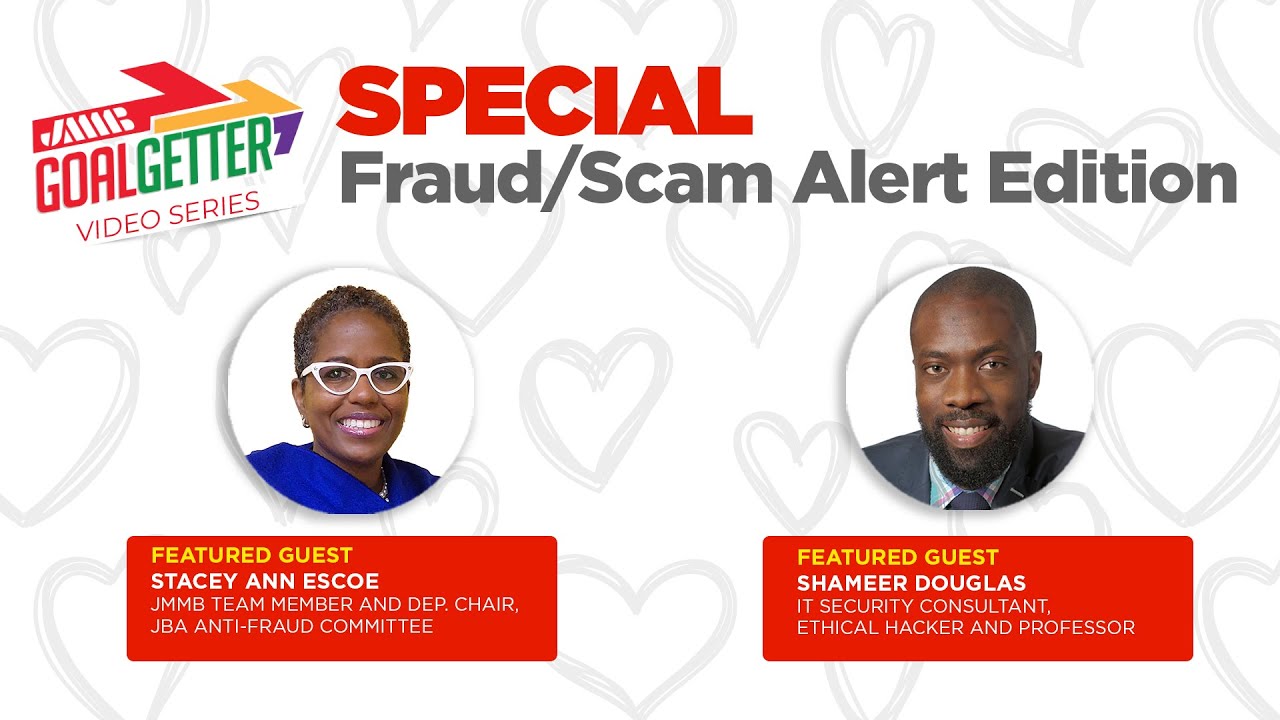 JMMB
GOALGETTER
VIDEO SERIES

SPECIAL
Fraud/Scam Alert Edition

FEATURED GUEST
STACEY ANN ESCOE
JMMB TEAM MEMBER AND DEP. CHAIR, JBA ANTI-FRAUD COMMITTEE

FEATURED GUEST
SHAMEER DOUGLAS
IT SECURITY CONSULTANT, ETHICAL HACKER AND PROFESSOR